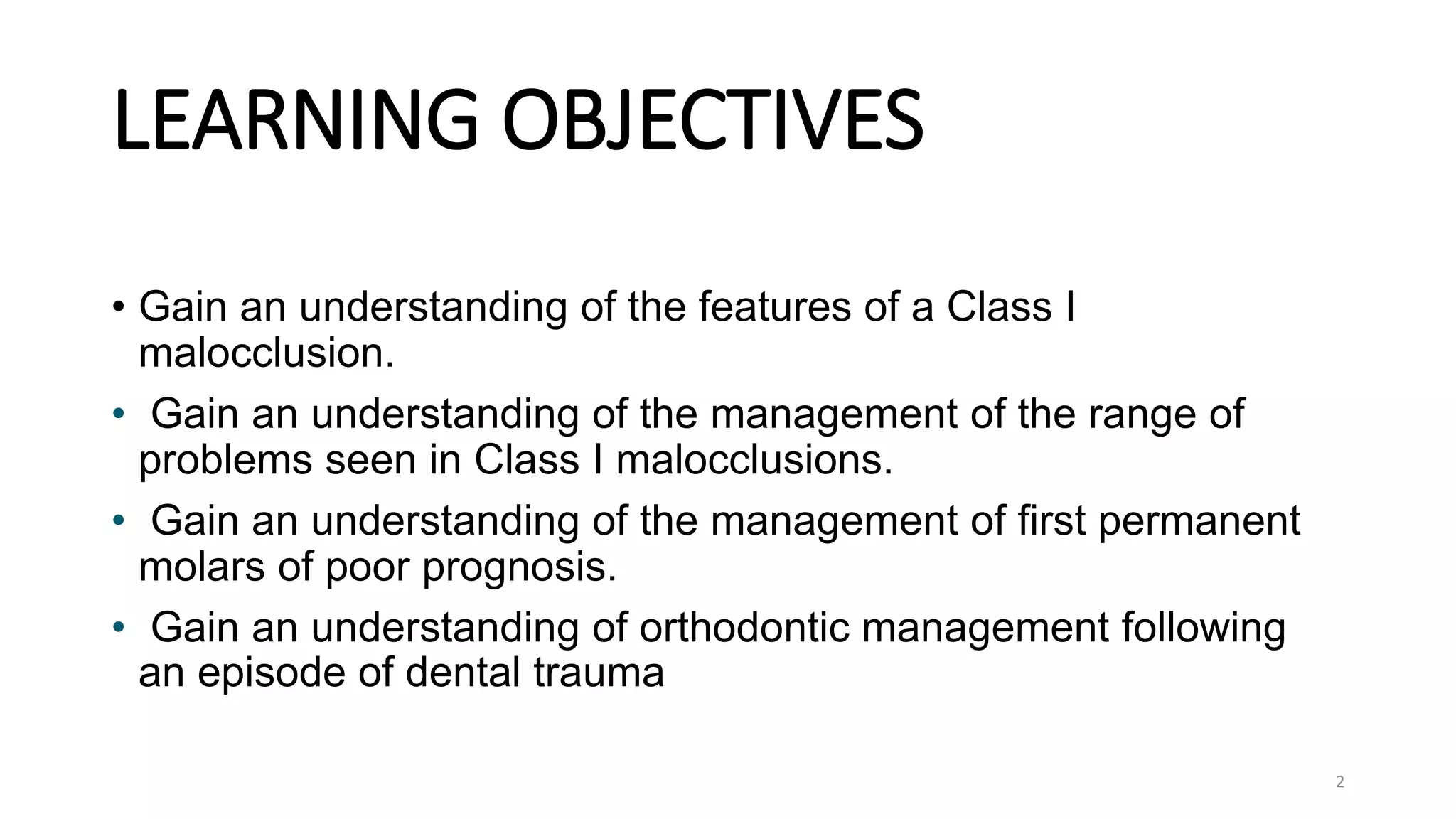 LEARNING OBJECTIVES

• Gain an understanding of the features of a Class I malocclusion.

• Gain an understanding of the management of the range of problems seen in Class I malocclusions.

• Gain an understanding of the management of first permanent molars of poor prognosis.

• Gain an understanding of orthodontic management following an episode of dental trauma

2